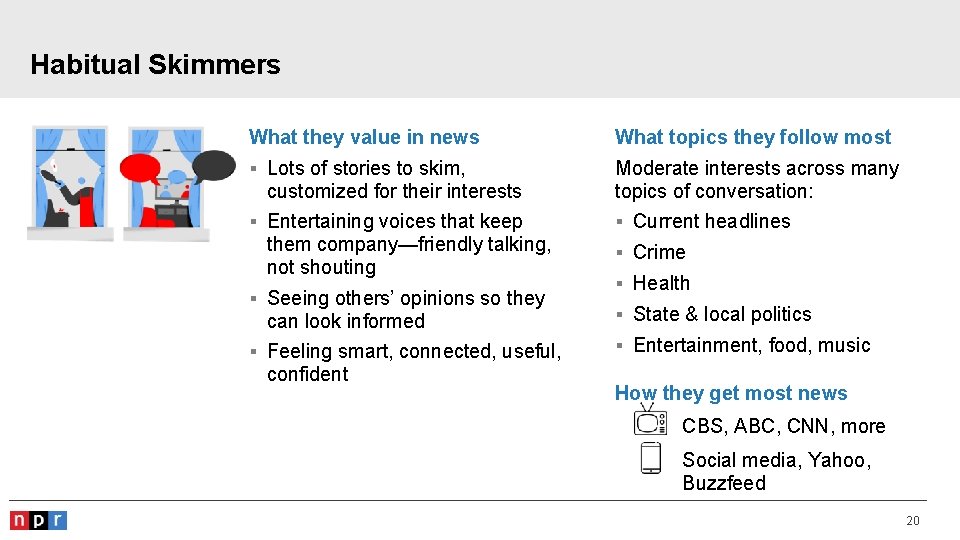 Habitual Skimmers

What they value in news

▪ Lots of stories to skim, customized for their interests
▪ Entertaining voices that keep them company—friendly talking, not shouting
▪ Seeing others' opinions so they can look informed
▪ Feeling smart, connected, useful, confident

What topics they follow most

Moderate interests across many topics of conversation:

▪ Current headlines
▪ Crime
▪ Health
▪ State & local politics
▪ Entertainment, food, music

How they get most news

CBS, ABC, CNN, more

Social media, Yahoo, Buzzfeed

npr

20